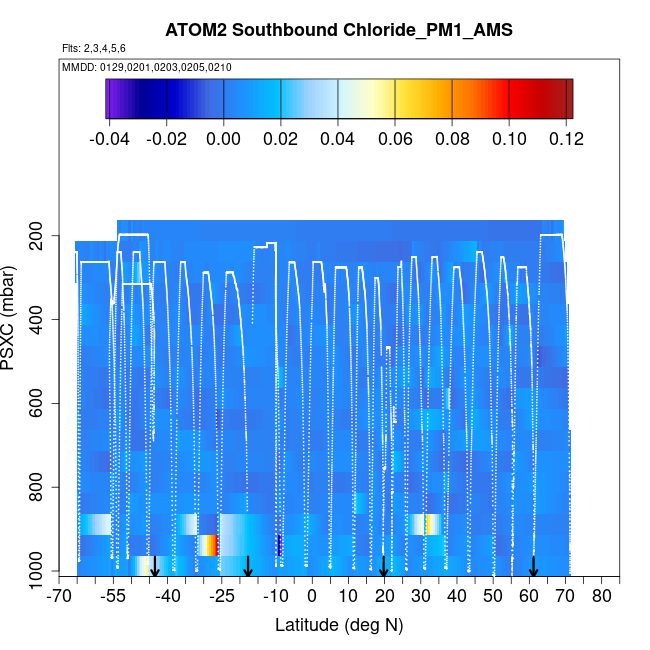 ATOM2 Southbound Chloride_PM1_AMS

Flts: 2,3,4,5,6

MMDD: 0129,0201,0203,0205,0210

-0.04 -0.02 0.00 0.02 0.04 0.06 0.08 0.10 0.12

PSXC (mbar)

200
400
600
800
1000

-70 -55 -40 -25 -10 0 10 20 30 40 50 60 70 80

Latitude (deg N)